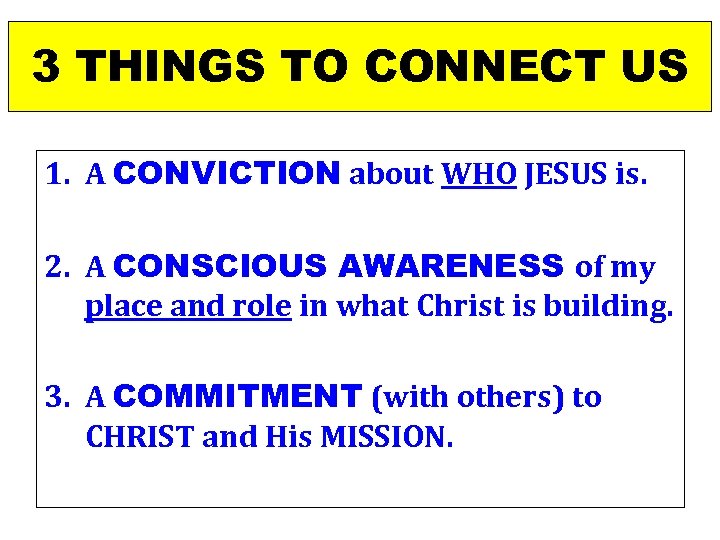 3 THINGS TO CONNECT US

1. A CONVICTION about WHO JESUS is.

2. A CONSCIOUS AWARENESS of my place and role in what Christ is building.

3. A COMMITMENT (with others) to CHRIST and His MISSION.